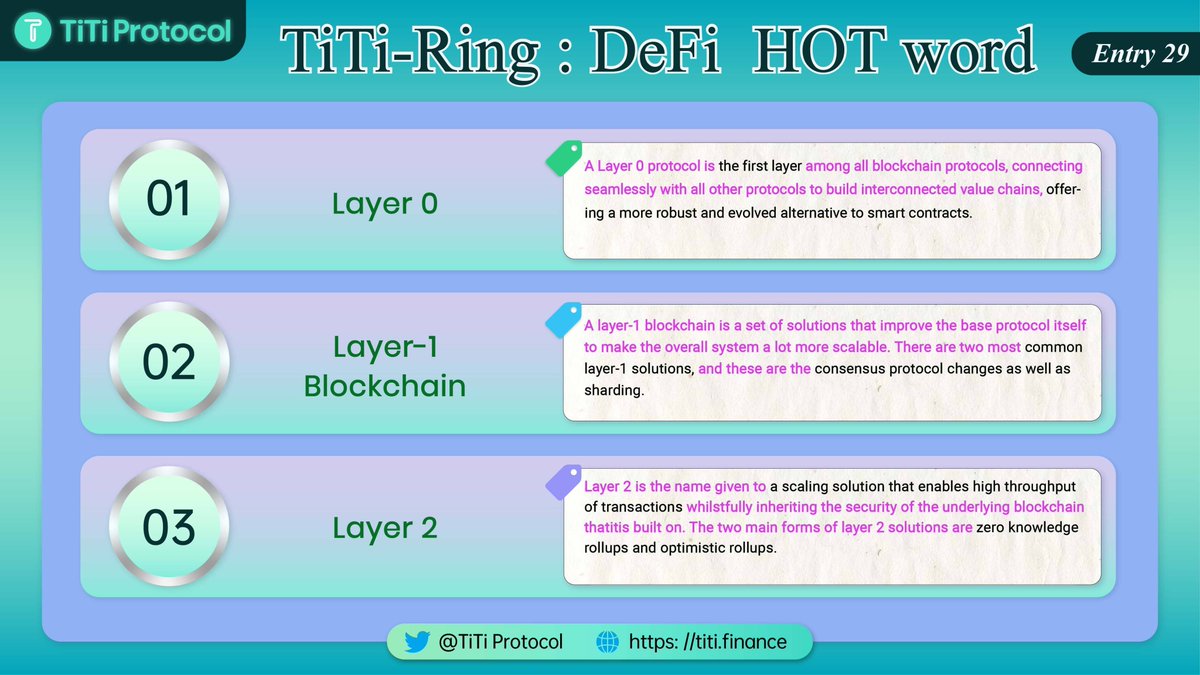 TiTi Protocol

TiTi-Ring : DeFi HOT word

Entry 29

01

Layer 0

A Layer 0 protocol is the first layer among all blockchain protocols, connecting seamlessly with all other protocols to build interconnected value chains, offering a more robust and evolved alternative to smart contracts.

02

Layer-1 Blockchain

A layer-1 blockchain is a set of solutions that improve the base protocol itself to make the overall system a lot more scalable. There are two most common layer-1 solutions, and these are the consensus protocol changes as well as sharding.

03

Layer 2

Layer 2 is the name given to a scaling solution that enables high throughput of transactions whilstfully inheriting the security of the underlying blockchain thatitis built on. The two main forms of layer 2 solutions are zero knowledge rollups and optimistic rollups.

@TiTi Protocol

https: //titi.finance